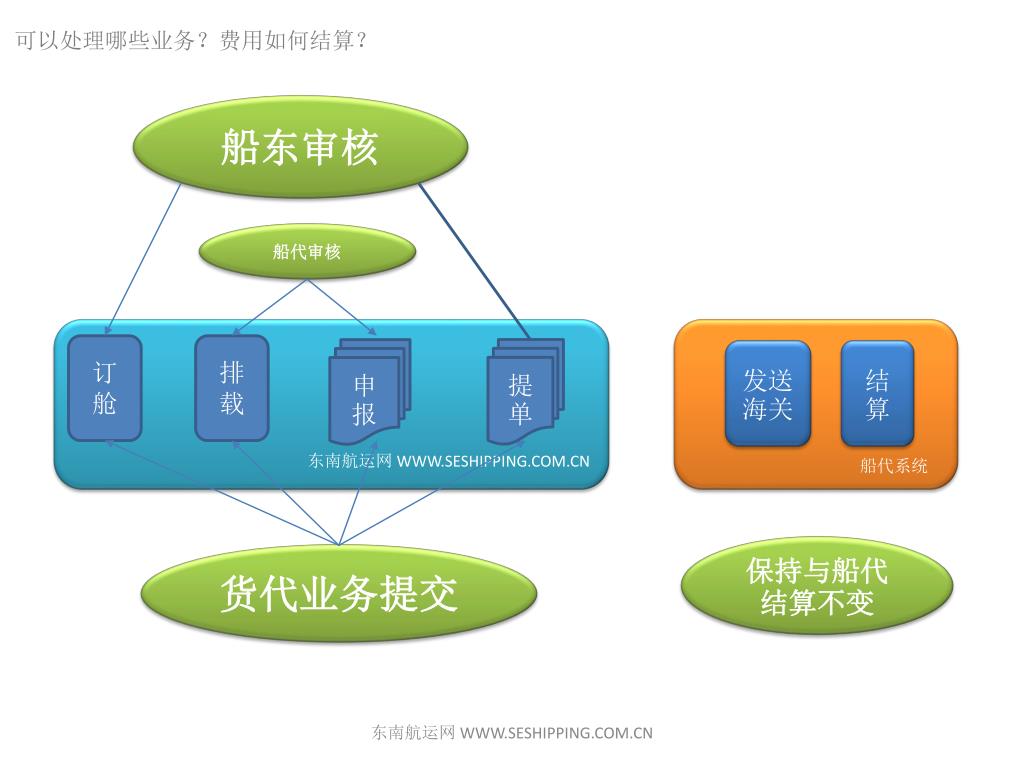 可以处理哪些业务？费用如何结算？

船东审核

船代审核

订舱

排载

申报

提单

东南航运网 WWW.SESHIPPING.COM.CN

发送海关

结算

船代系统

货代业务提交

保持与船代结算不变

东南航运网 WWW.SESHIPPING.COM.CN